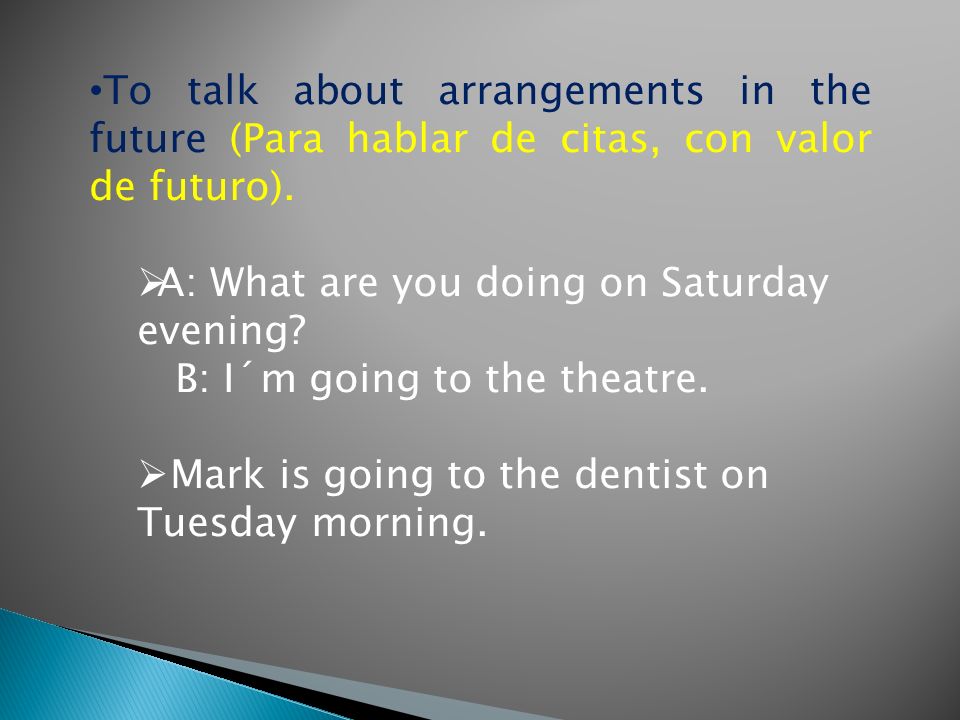 •To talk about arrangements in the future (Para hablar de citas, con valor de futuro).

➢A: What are you doing on Saturday evening?
B: I´m going to the theatre.

➢Mark is going to the dentist on Tuesday morning.